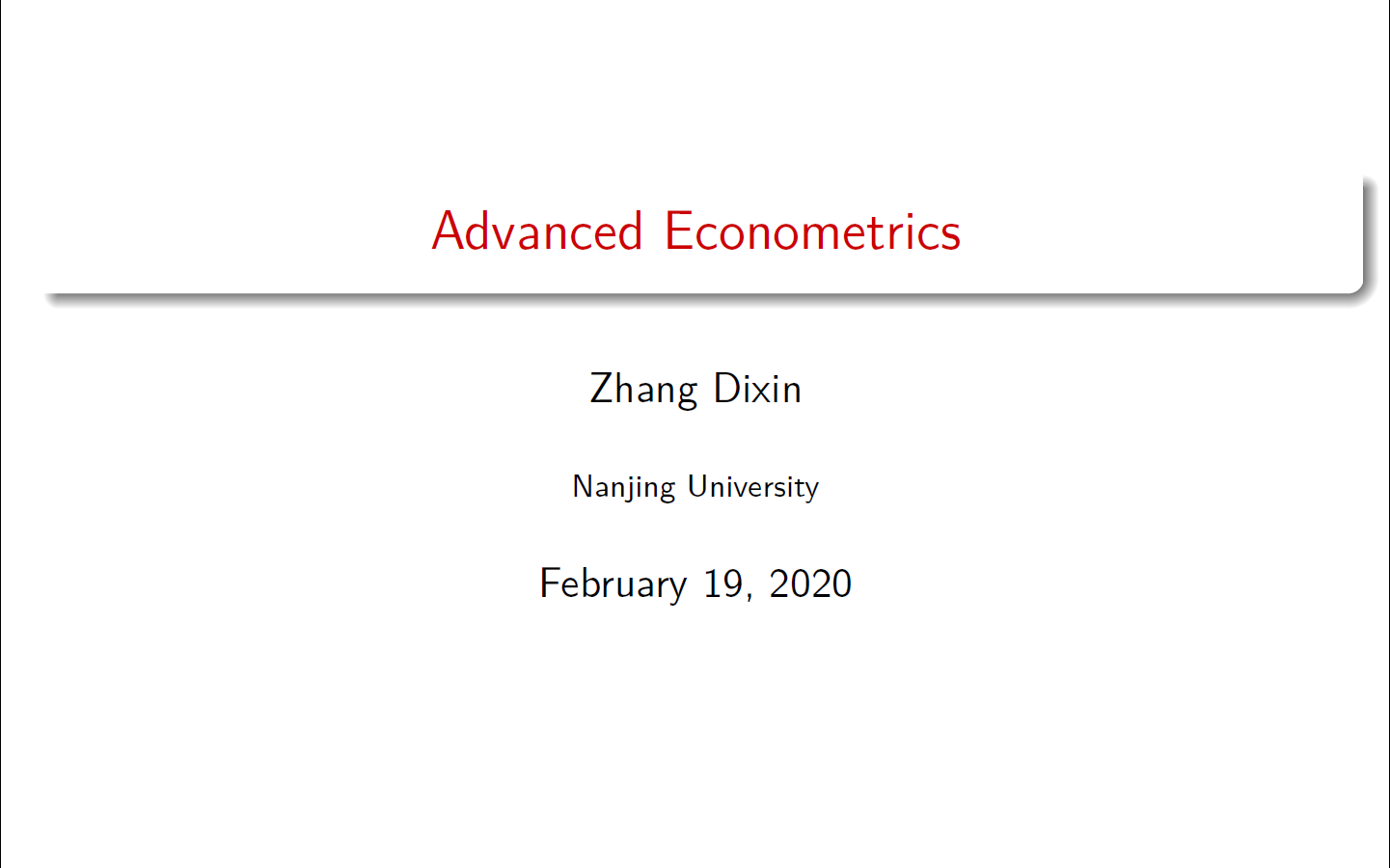 Advanced Econometrics

Zhang Dixin

Nanjing University

February 19, 2020